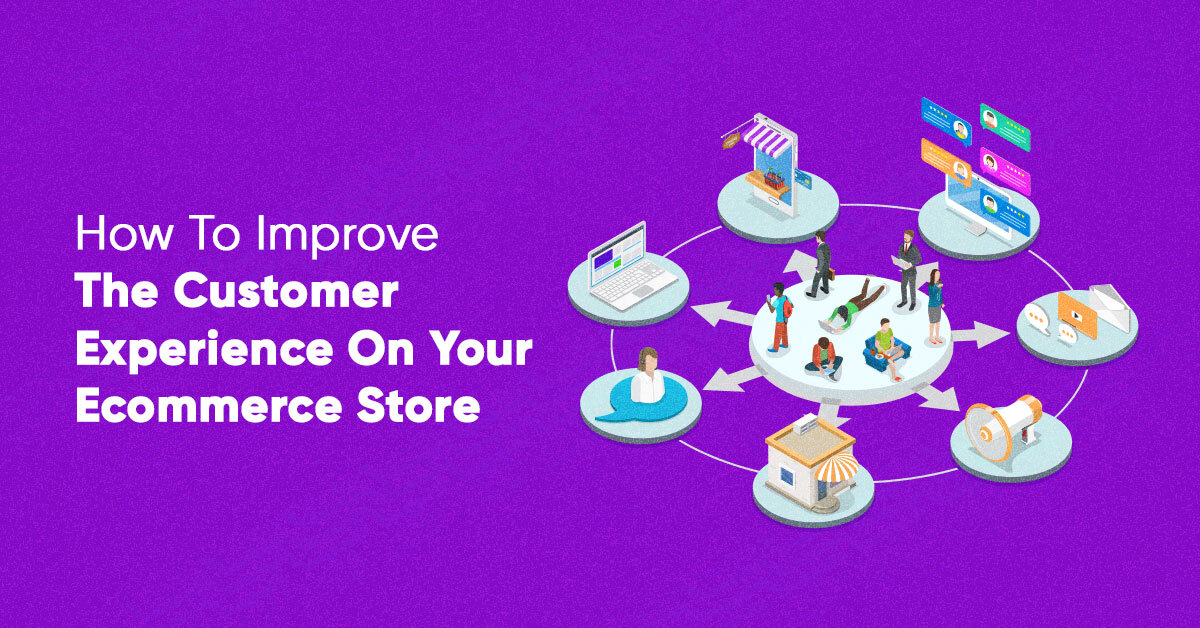 How To Improve
The Customer Experience On Your Ecommerce Store